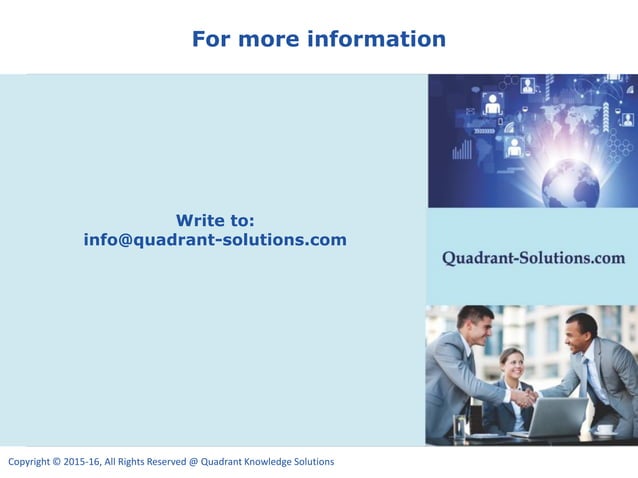 For more information

Write to:
info@quadrant-solutions.com

Quadrant-Solutions.com

Copyright © 2015-16, All Rights Reserved @ Quadrant Knowledge Solutions